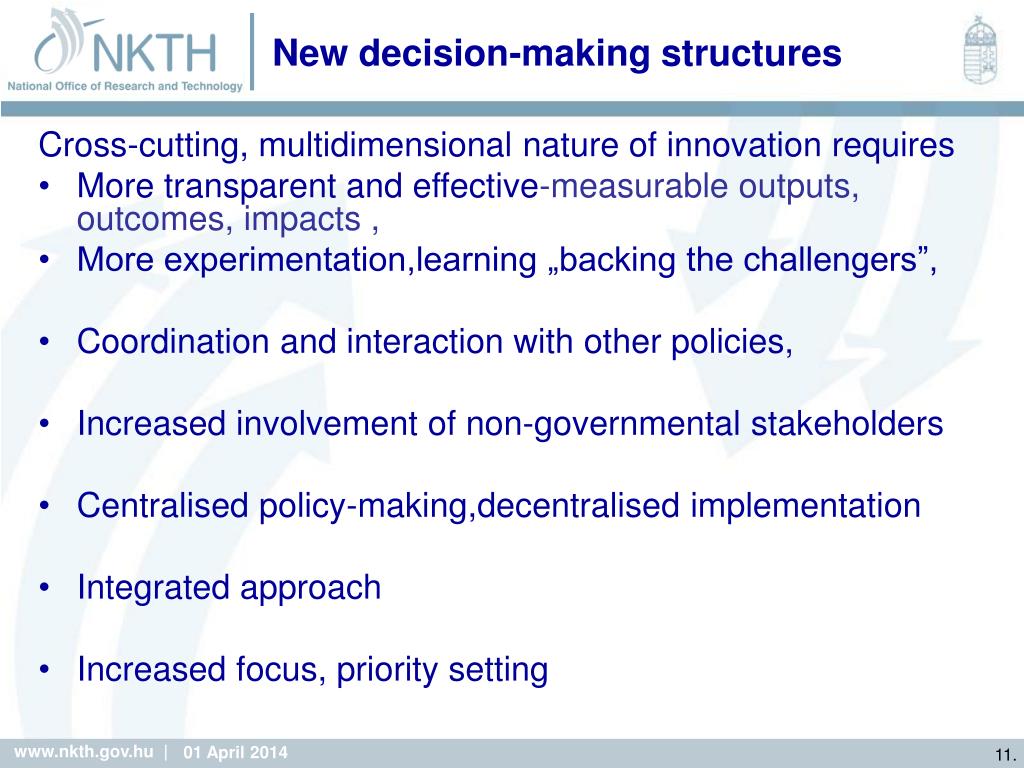 NKTH
National Office of Research and Technology

New decision-making structures

Cross-cutting, multidimensional nature of innovation requires

• More transparent and effective-measurable outputs, outcomes, impacts ,
• More experimentation,learning „backing the challengers”,

• Coordination and interaction with other policies,

• Increased involvement of non-governmental stakeholders

• Centralised policy-making,decentralised implementation

• Integrated approach

• Increased focus, priority setting

www.nkth.gov.hu | 01 April 2014

11.